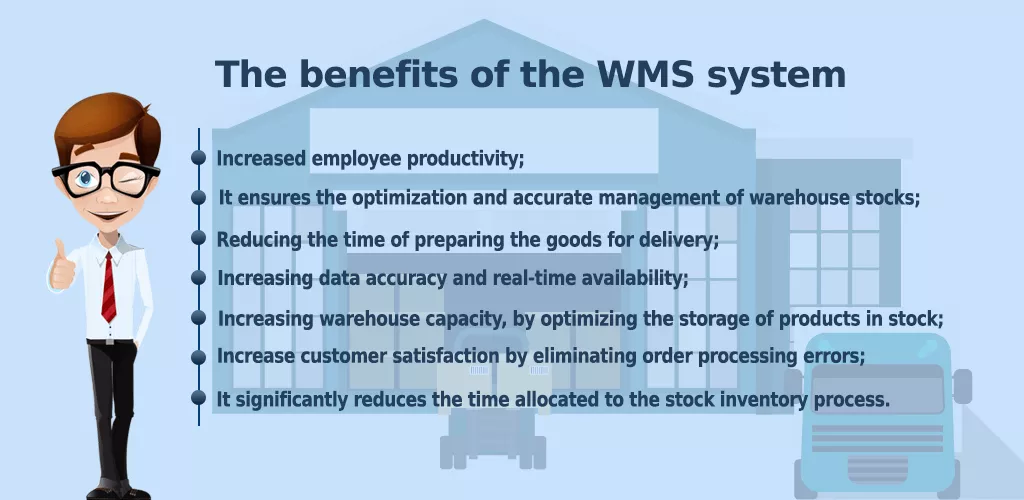 The benefits of the WMS system

Increased employee productivity;

It ensures the optimization and accurate management of warehouse stocks;

Reducing the time of preparing the goods for delivery;

Increasing data accuracy and real-time availability;

Increasing warehouse capacity, by optimizing the storage of products in stock;

Increase customer satisfaction by eliminating order processing errors;

It significantly reduces the time allocated to the stock inventory process.